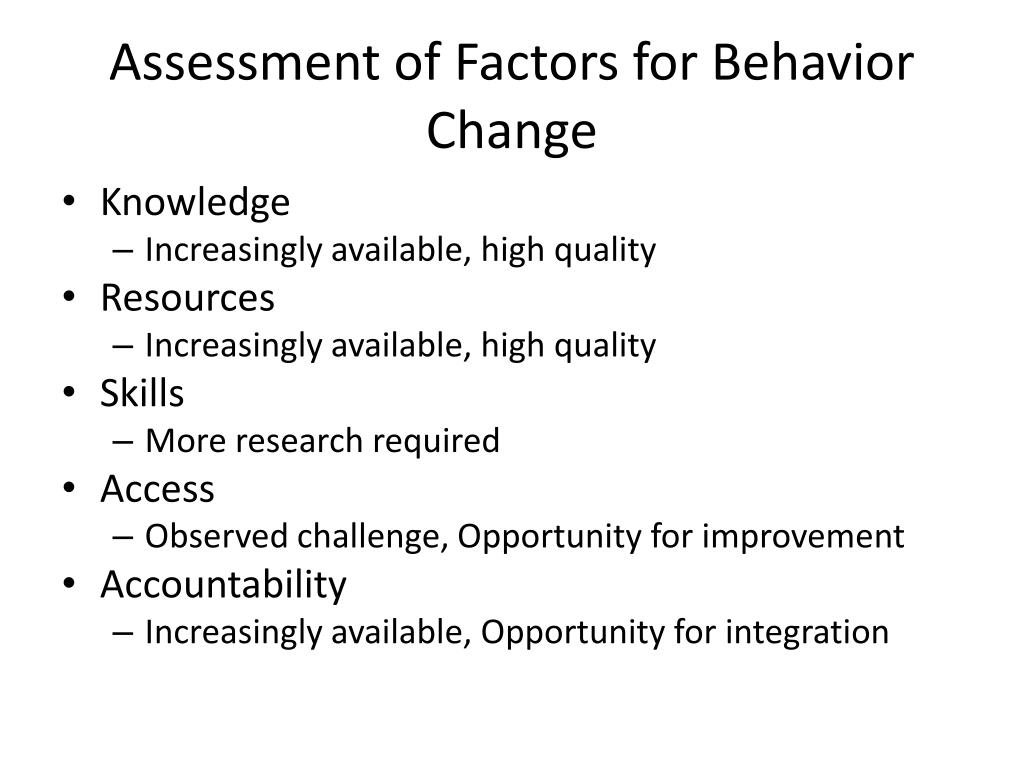 Assessment of Factors for Behavior Change

• Knowledge
– Increasingly available, high quality
• Resources
– Increasingly available, high quality
• Skills
– More research required
• Access
– Observed challenge, Opportunity for improvement
• Accountability
– Increasingly available, Opportunity for integration